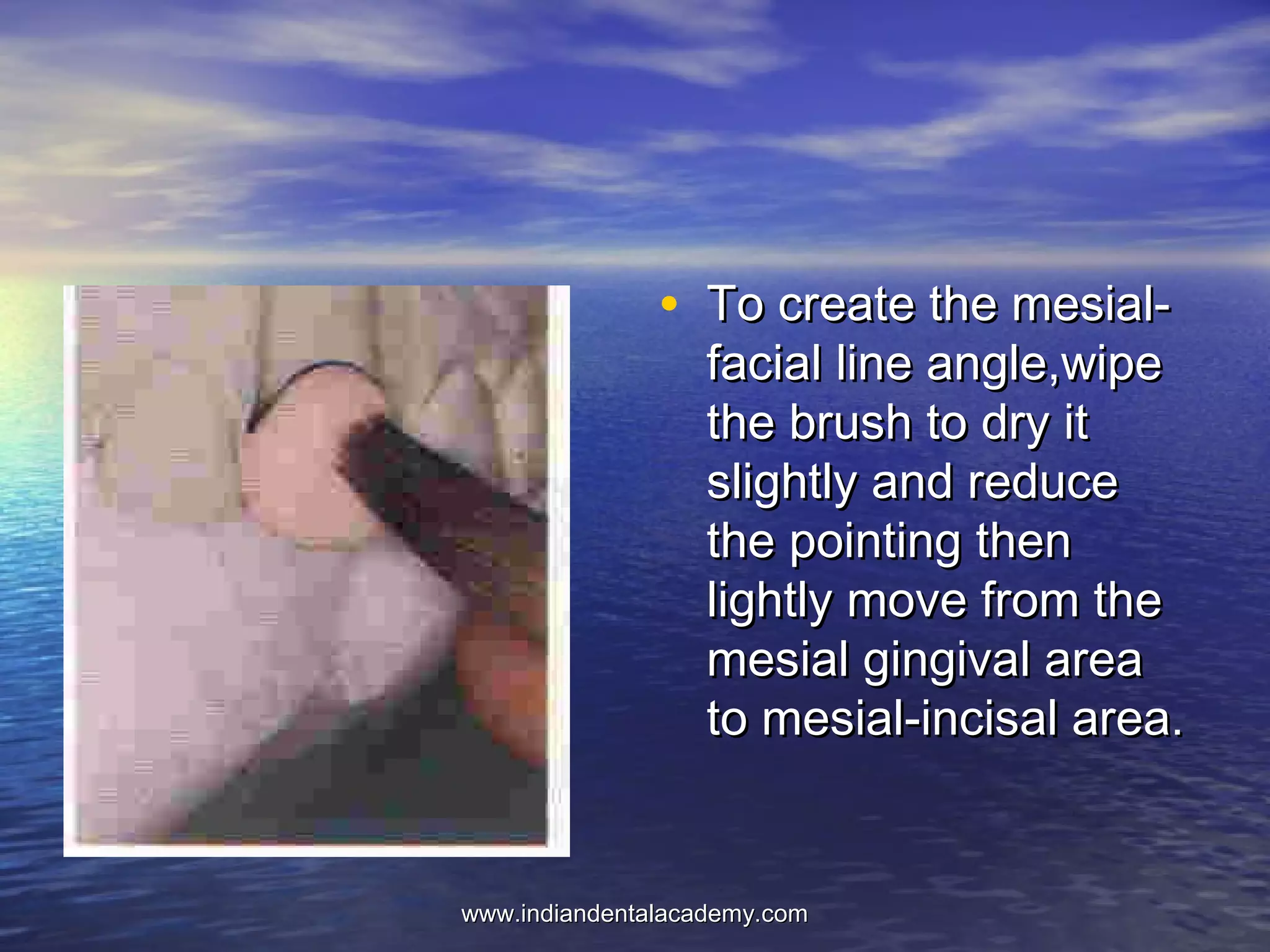 • To create the mesial-facial line angle,wipe the brush to dry it slightly and reduce the pointing then lightly move from the mesial gingival area to mesial-incisal area.

www.indiandentalacademy.com